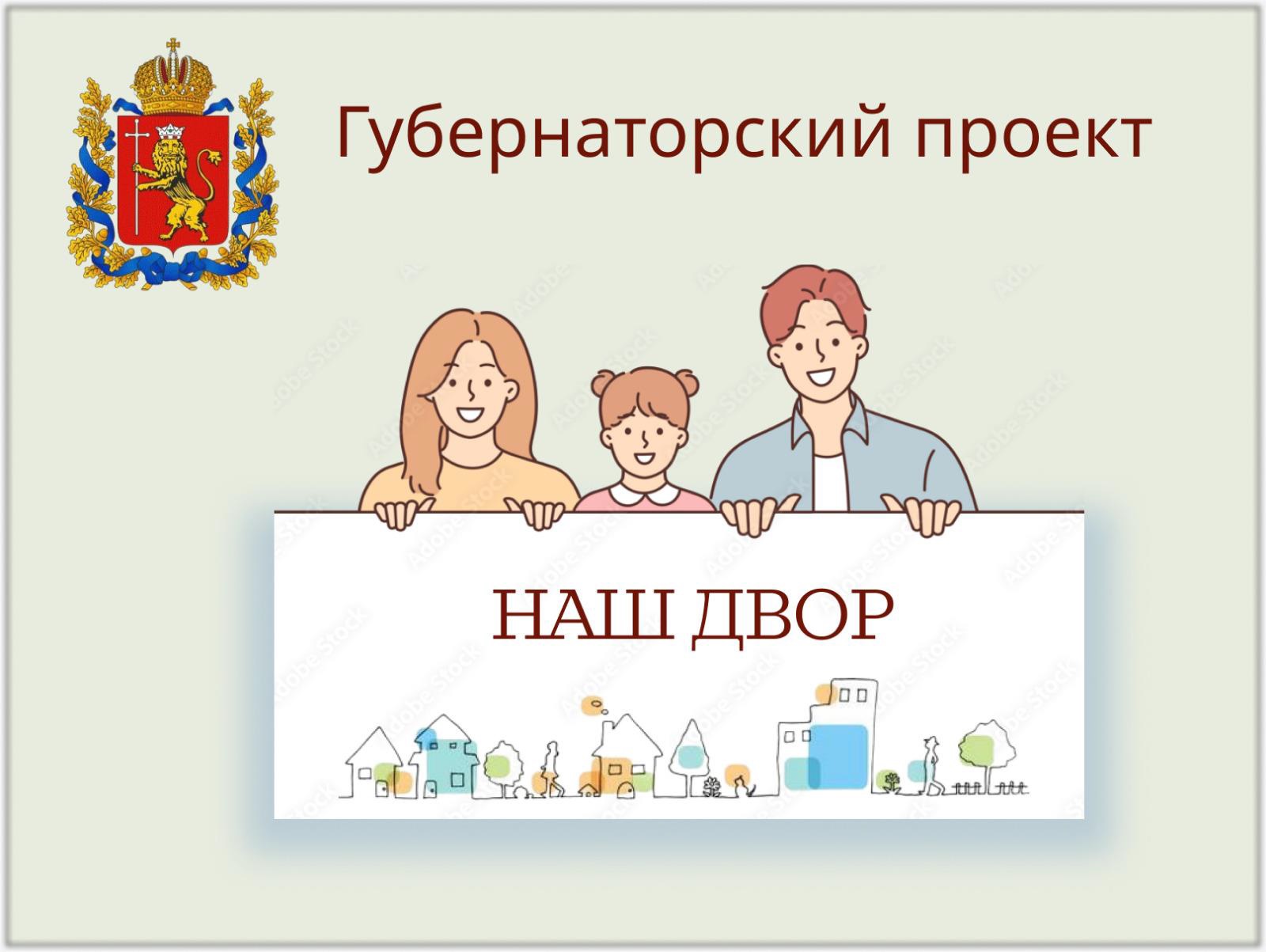 Губернаторский проект

НАШ ДВОР